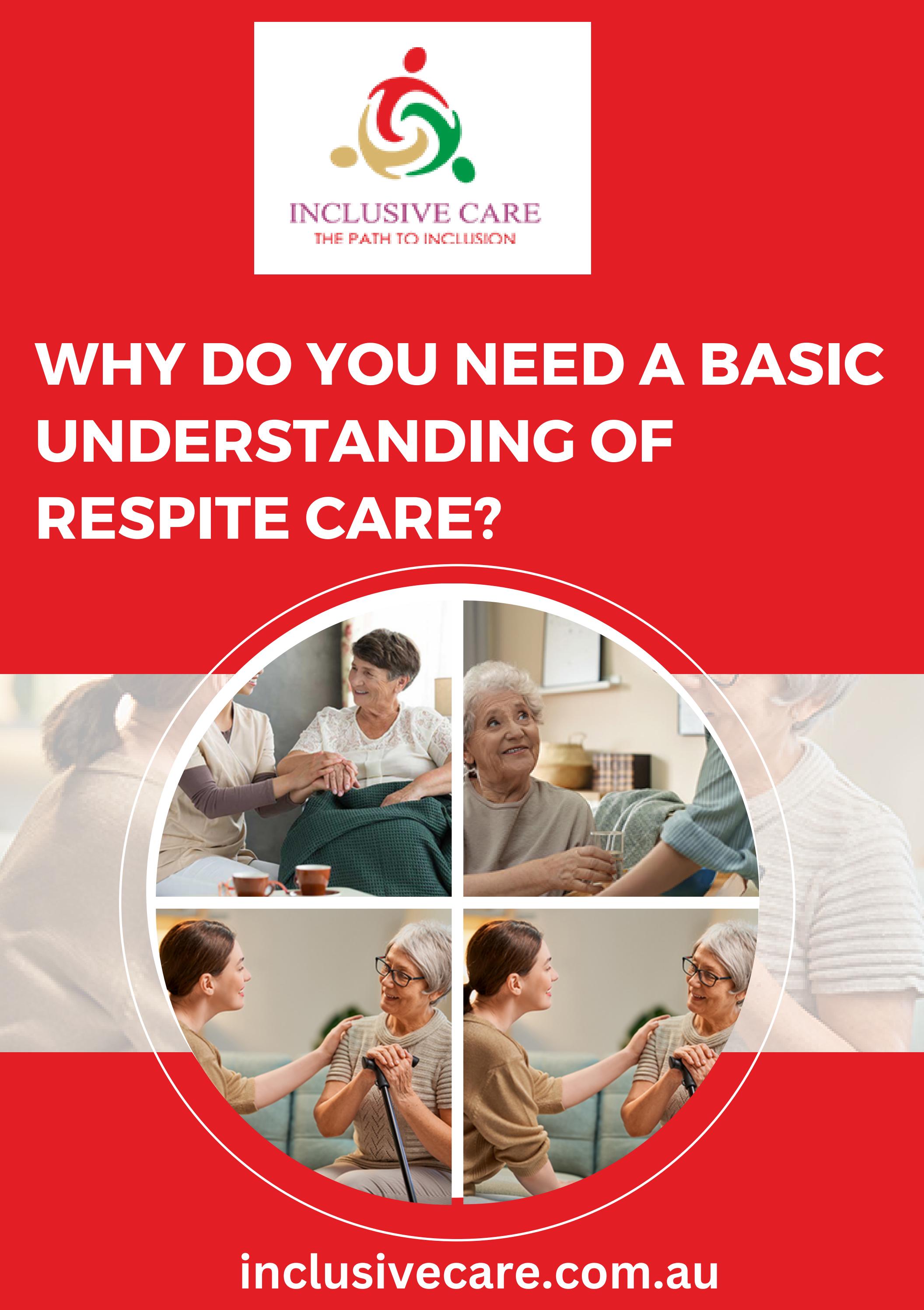 INCLUSIVE CARE
THE PATH TO INCLUSION

WHY DO YOU NEED A BASIC UNDERSTANDING OF RESPITE CARE?

inclusivecare.com.au